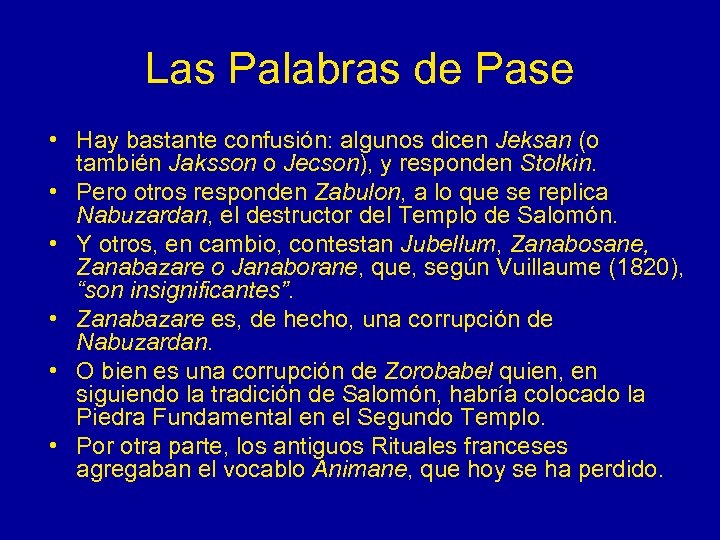 Las Palabras de Pase

• Hay bastante confusión: algunos dicen Jeksan (o también Jaksson o Jecson), y responden Stolkin.

• Pero otros responden Zabulon, a lo que se replica Nabuzardan, el destructor del Templo de Salomón.

• Y otros, en cambio, contestan Jubellum, Zanabosane, Zanabazare o Janaborane, que, según Vuillaume (1820), "son insignificantes".

• Zanabazare es, de hecho, una corrupción de Nabuzardan.

• O bien es una corrupción de Zorobabel quien, en siguiendo la tradición de Salomón, habría colocado la Piedra Fundamental en el Segundo Templo.

• Por otra parte, los antiguos Rituales franceses agregaban el vocablo Animane, que hoy se ha perdido.